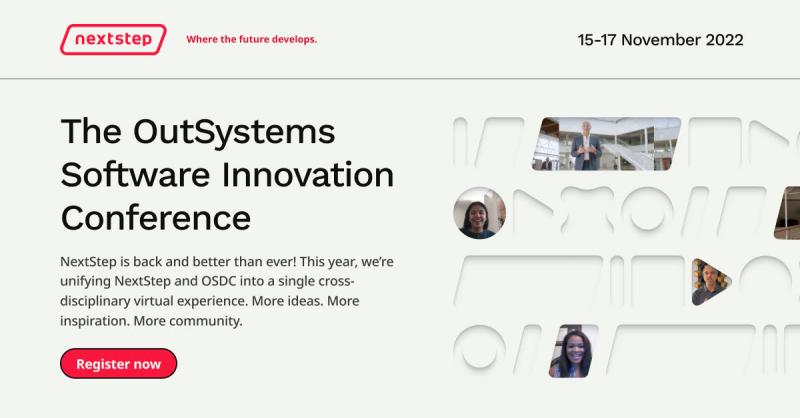 nextstep

Where the future develops.

15-17 November 2022

The OutSystems Software Innovation Conference

NextStep is back and better than ever! This year, we're unifying NextStep and OSDC into a single cross-disciplinary virtual experience. More ideas. More inspiration. More community.

Register now